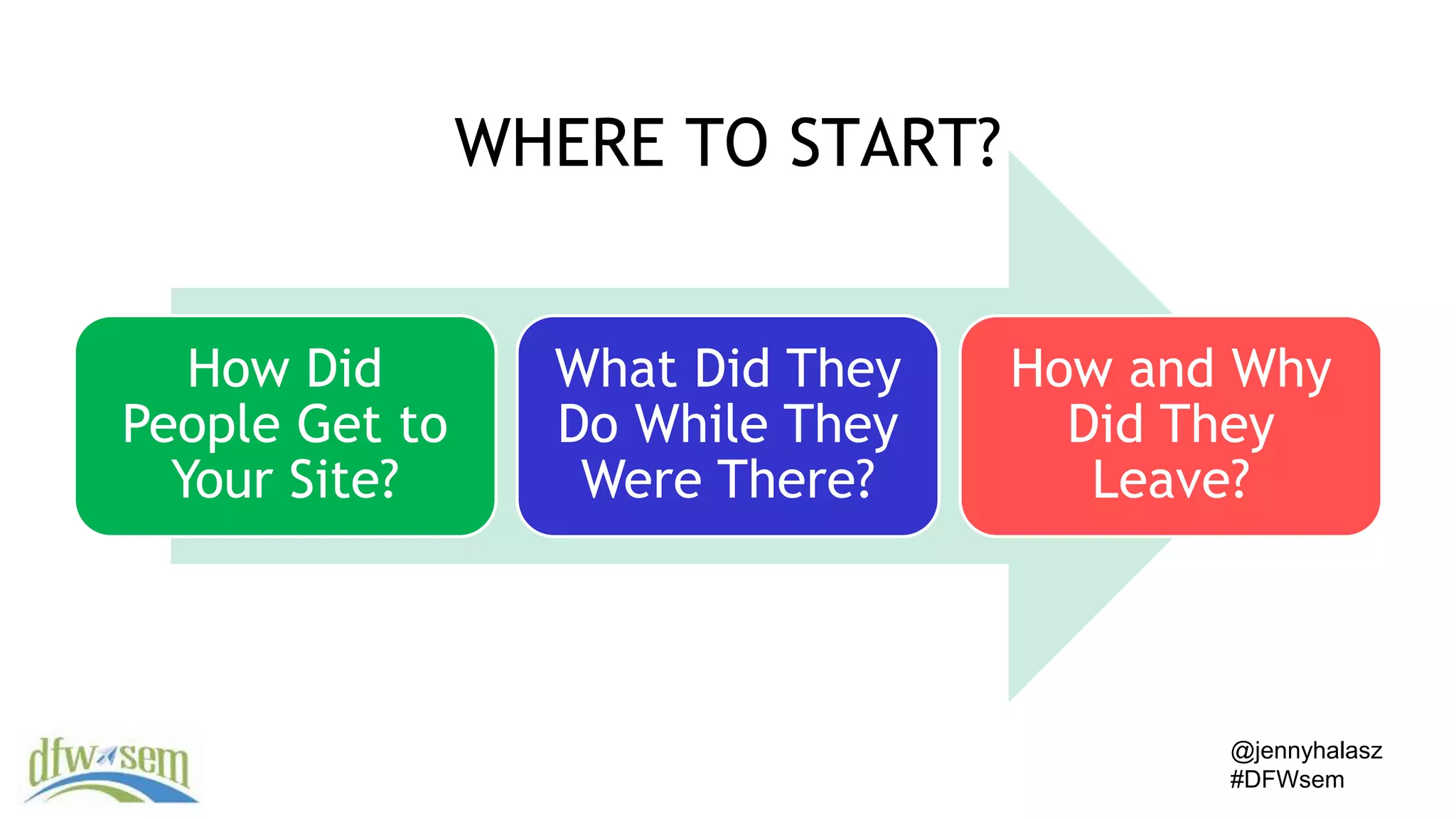 WHERE TO START?

How Did People Get to Your Site?

What Did They Do While They Were There?

How and Why Did They Leave?

dfw sem

@jennyhalasz
#DFWsem